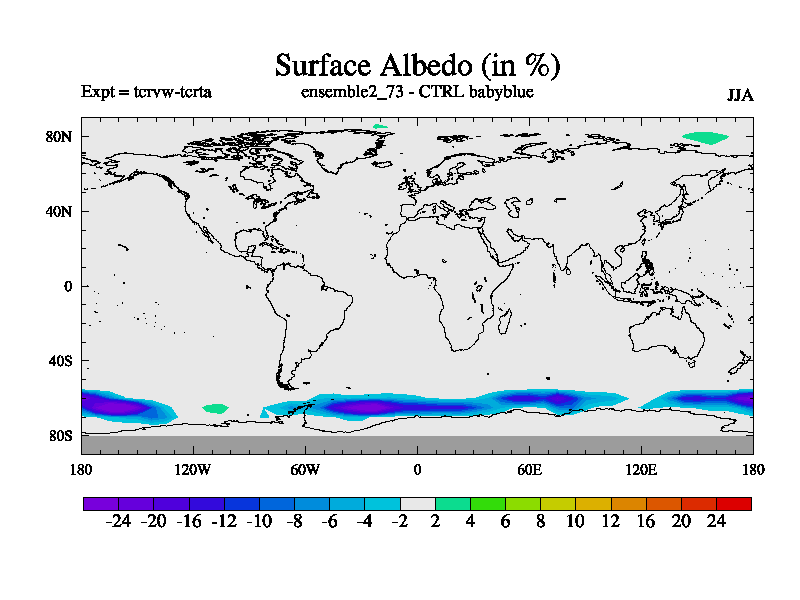 Surface Albedo (in %)

Expt = tcrvw-tcrta

ensemble2_73 - CTRL babyblue

JJA

80N
40N
0
40S
80S

180 120W 60W 0 60E 120E 180

-24 -20 -16 -12 -10 -8 -6 -4 -2 2 4 6 8 10 12 16 20 24